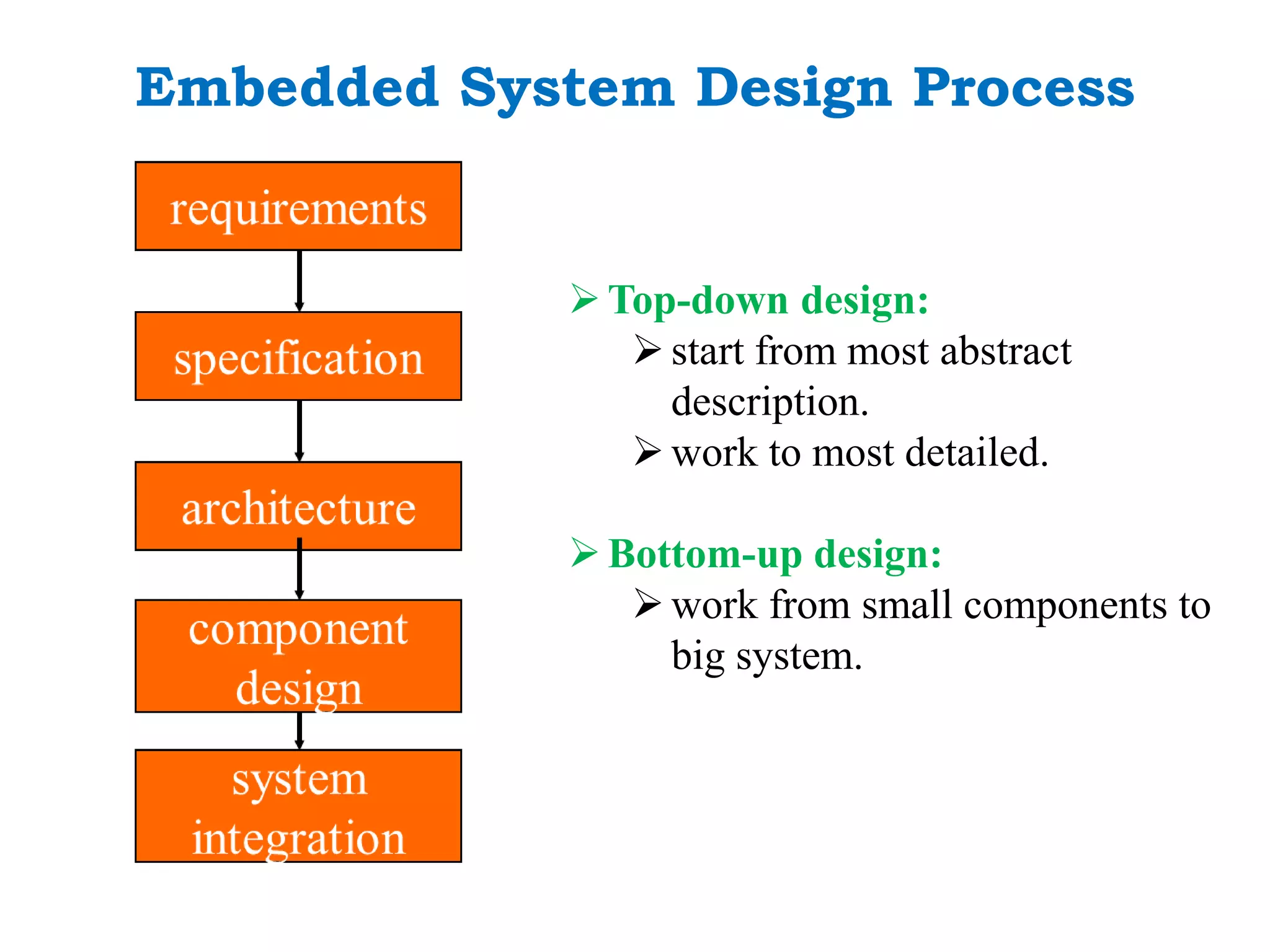 Embedded System Design Process

requirements

specification

architecture

component design

system integration

➢ Top-down design:

➢ start from most abstract description.

➢ work to most detailed.

➢ Bottom-up design:

➢ work from small components to big system.